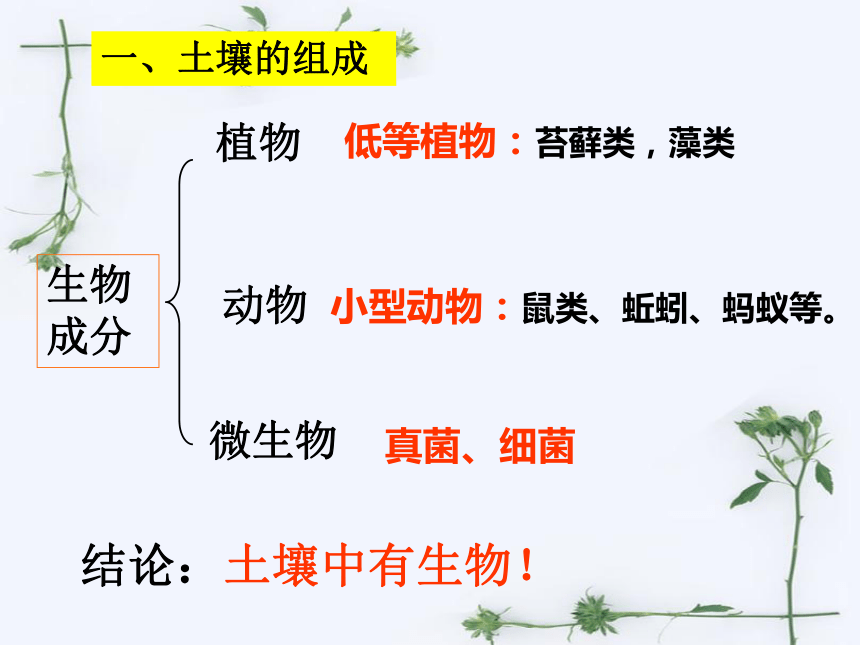 一、土壤的组成

生物成分

植物 低等植物：苔藓类，藻类

动物 小型动物：鼠类、蚯蚓、蚂蚁等。

微生物 真菌、细菌

结论：土壤中有生物！